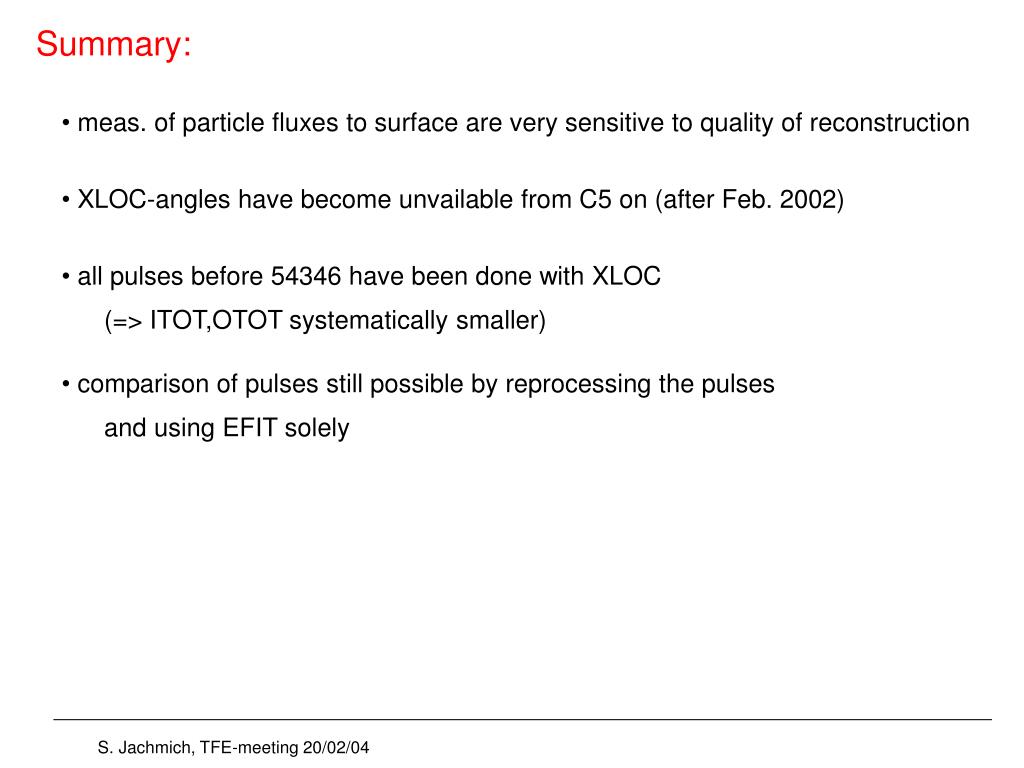 Summary:

• meas. of particle fluxes to surface are very sensitive to quality of reconstruction

• XLOC-angles have become unvailable from C5 on (after Feb. 2002)

• all pulses before 54346 have been done with XLOC
(=> ITOT,OTOT systematically smaller)

• comparison of pulses still possible by reprocessing the pulses
and using EFIT solely

S. Jachmich, TFE-meeting 20/02/04